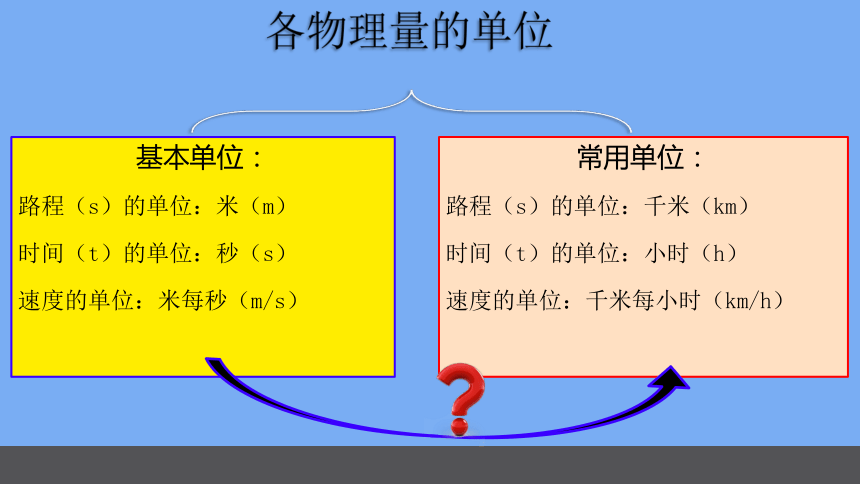 各物理量的单位

基本单位：

路程（s）的单位：米（m）

时间（t）的单位：秒（s）

速度的单位：米每秒（m/s）

常用单位：

路程（s）的单位：千米（km）

时间（t）的单位：小时（h）

速度的单位：千米每小时（km/h）

?